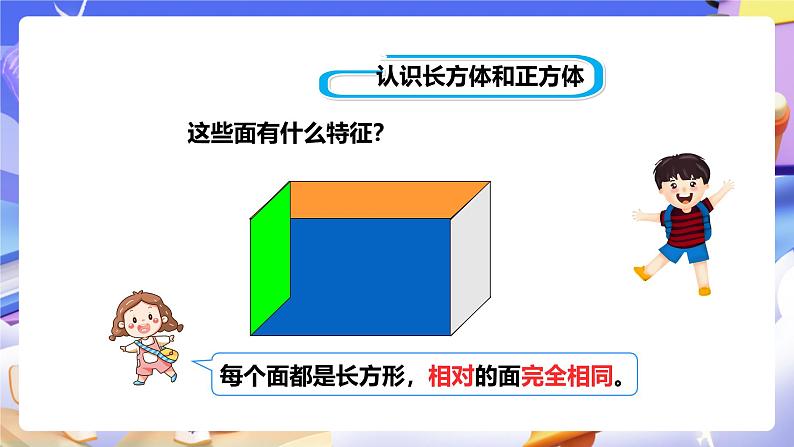 认识长方体和正方体

这些面有什么特征?

每个面都是长方形，相对的面完全相同。